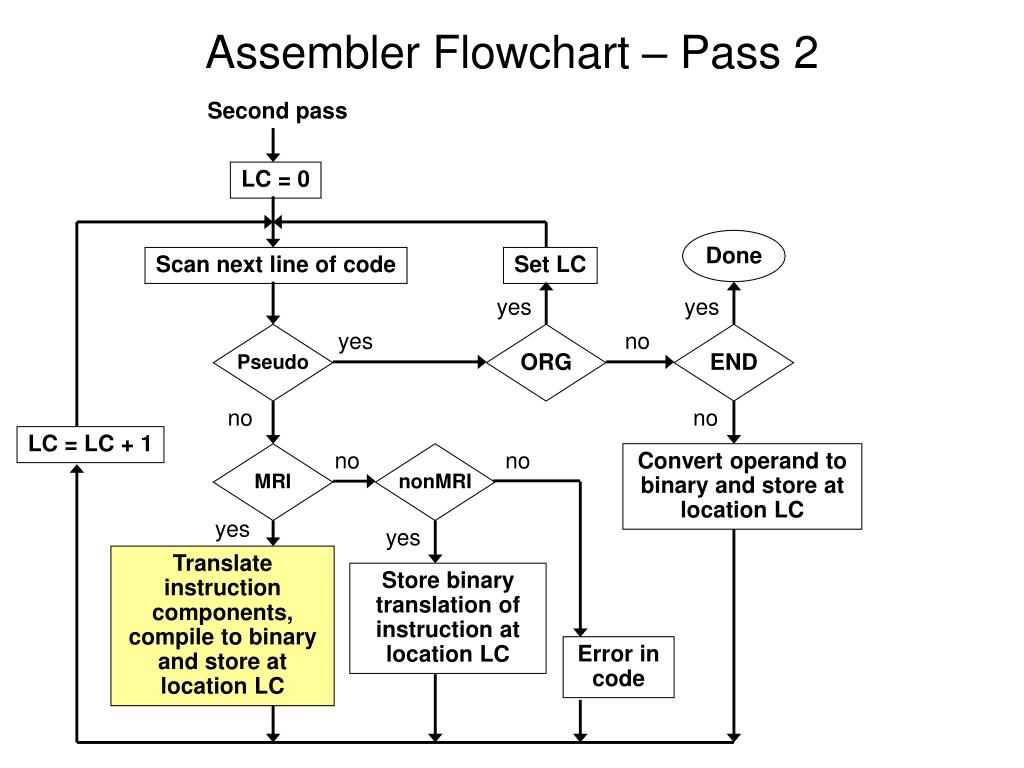 Assembler Flowchart – Pass 2

Second pass

LC = 0

Scan next line of code

Set LC

Done

yes

yes

Pseudo

yes

ORG

no

END

no

no

LC = LC + 1

MRI

no

nonMRI

no

Convert operand to binary and store at location LC

yes

yes

Translate instruction components, compile to binary and store at location LC

Store binary translation of instruction at location LC

Error in code